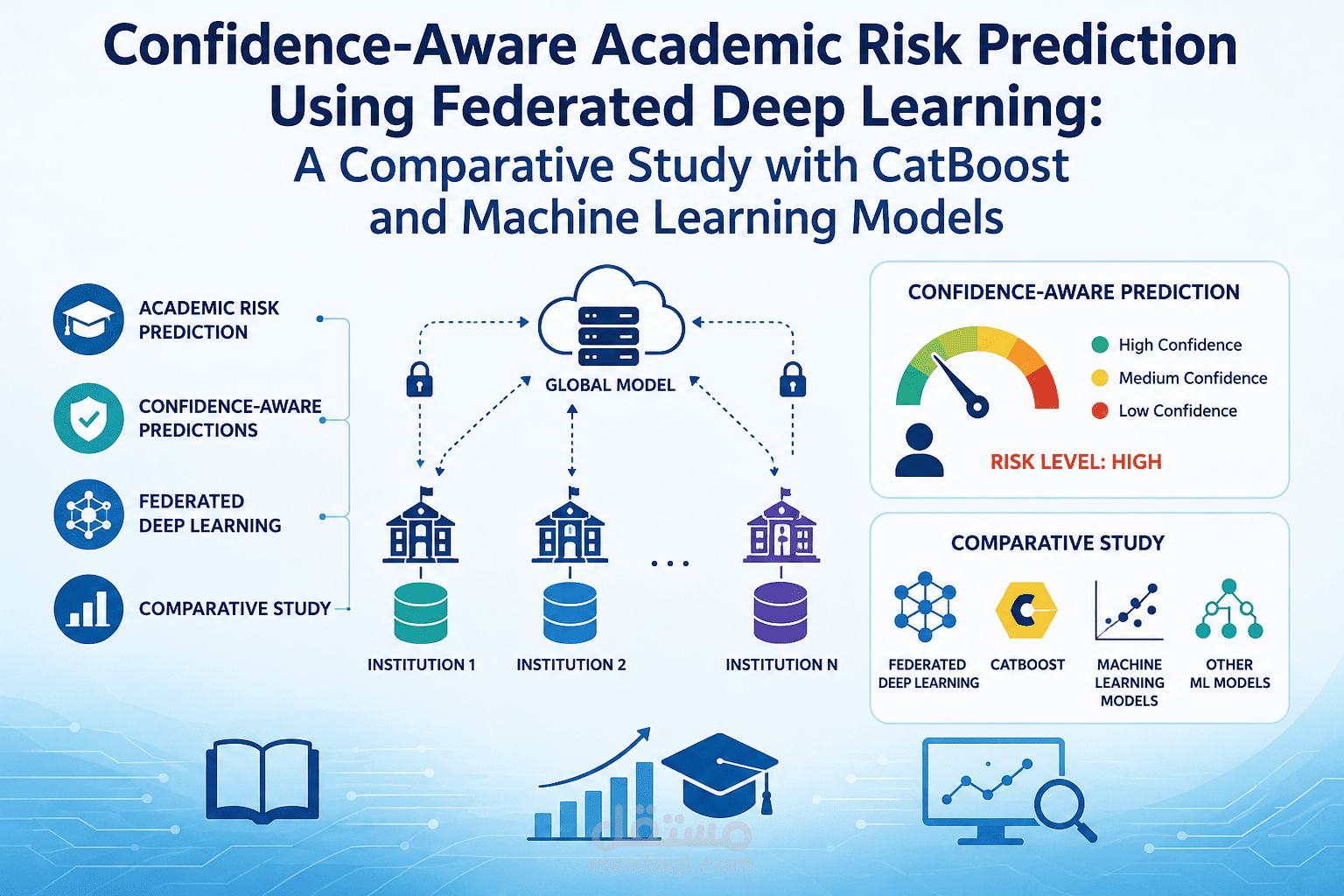 Confidence-Aware Academic Risk Prediction Using Federated Deep Learning:
A Comparative Study with CatBoost and Machine Learning Models

ACADEMIC RISK PREDICTION

CONFIDENCE-AWARE PREDICTIONS

FEDERATED DEEP LEARNING

COMPARATIVE STUDY

GLOBAL MODEL

INSTITUTION 1

INSTITUTION 2

...

INSTITUTION N

CONFIDENCE-AWARE PREDICTION

High Confidence

Medium Confidence

Low Confidence

RISK LEVEL: HIGH

COMPARATIVE STUDY

FEDERATED DEEP LEARNING

CATBOOST

MACHINE LEARNING MODELS

OTHER ML MODELS

مستقل
mostaql.com